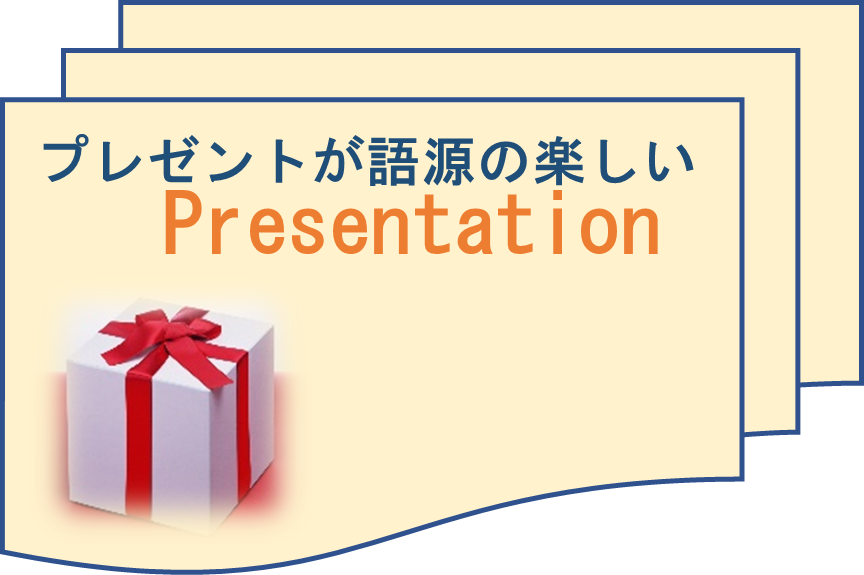 プレゼントが語源の楽しい
Presentation